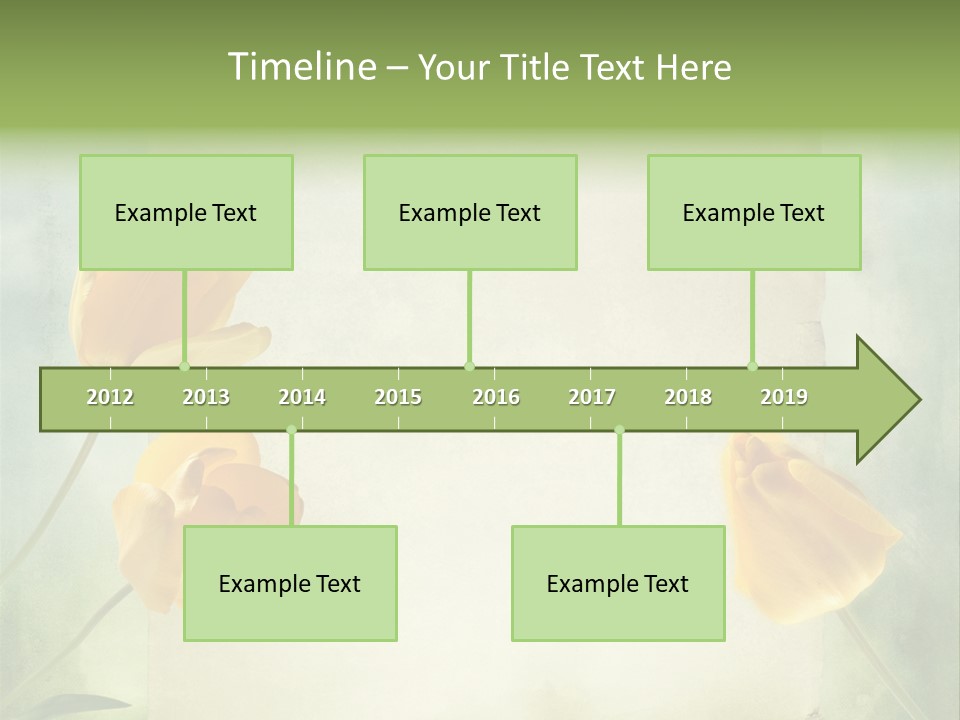 Timeline – Your Title Text Here

Example Text

Example Text

Example Text

2012 2013 2014 2015 2016 2017 2018 2019

Example Text

Example Text